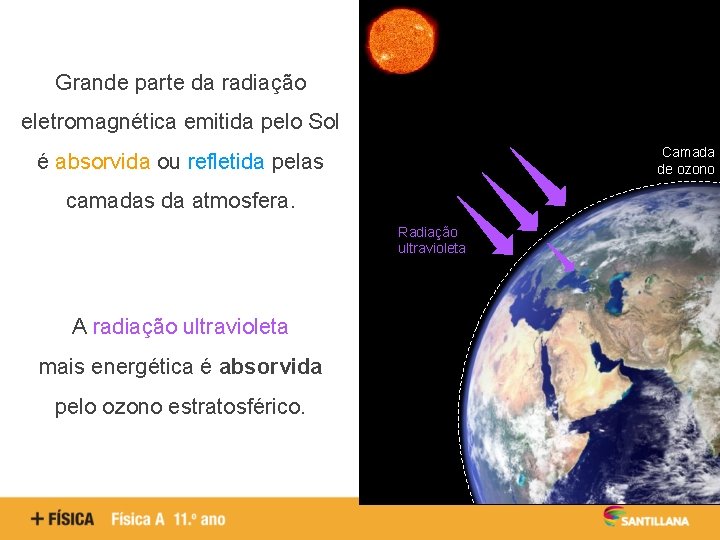 Grande parte da radiação eletromagnética emitida pelo Sol é absorvida ou refletida pelas camadas da atmosfera.

A radiação ultravioleta mais energética é absorvida pelo ozono estratosférico.

Camada de ozono

Radiação ultravioleta

+ FÍSICA Física A 11.º ano

SANTILLANA